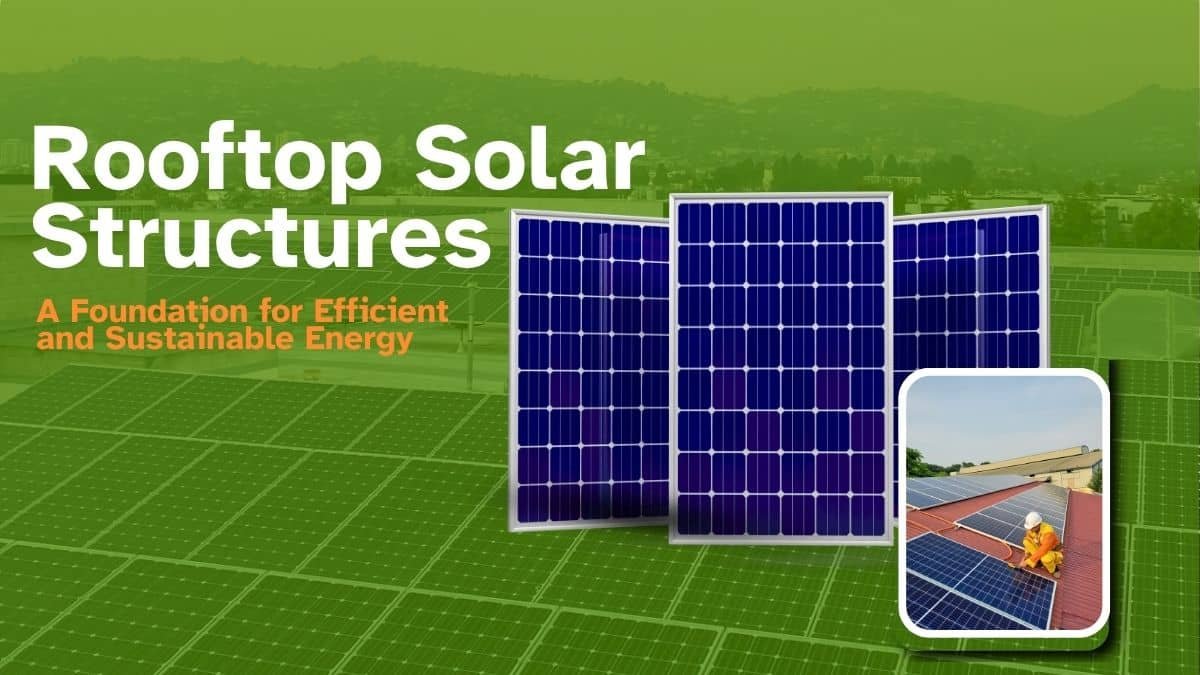 Rooftop Solar Structures

A Foundation for Efficient and Sustainable Energy